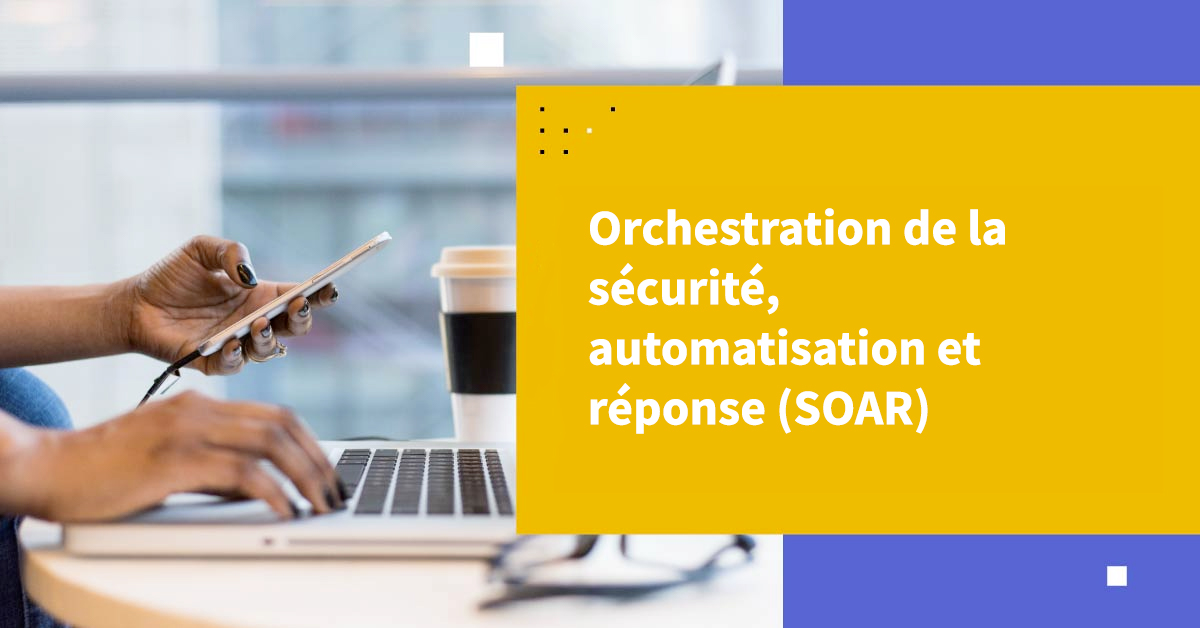 Orchestration de la sécurité, automatisation et réponse (SOAR)